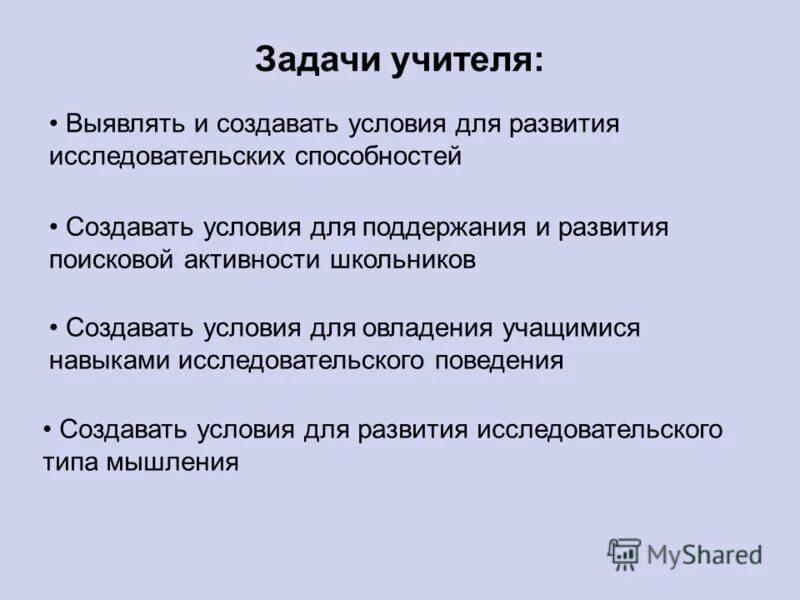 Задачи учителя:

• Выявлять и создавать условия для развития исследовательских способностей

• Создавать условия для поддержания и развития поисковой активности школьников

• Создавать условия для овладения учащимися навыками исследовательского поведения

• Создавать условия для развития исследовательского типа мышления

MyShared